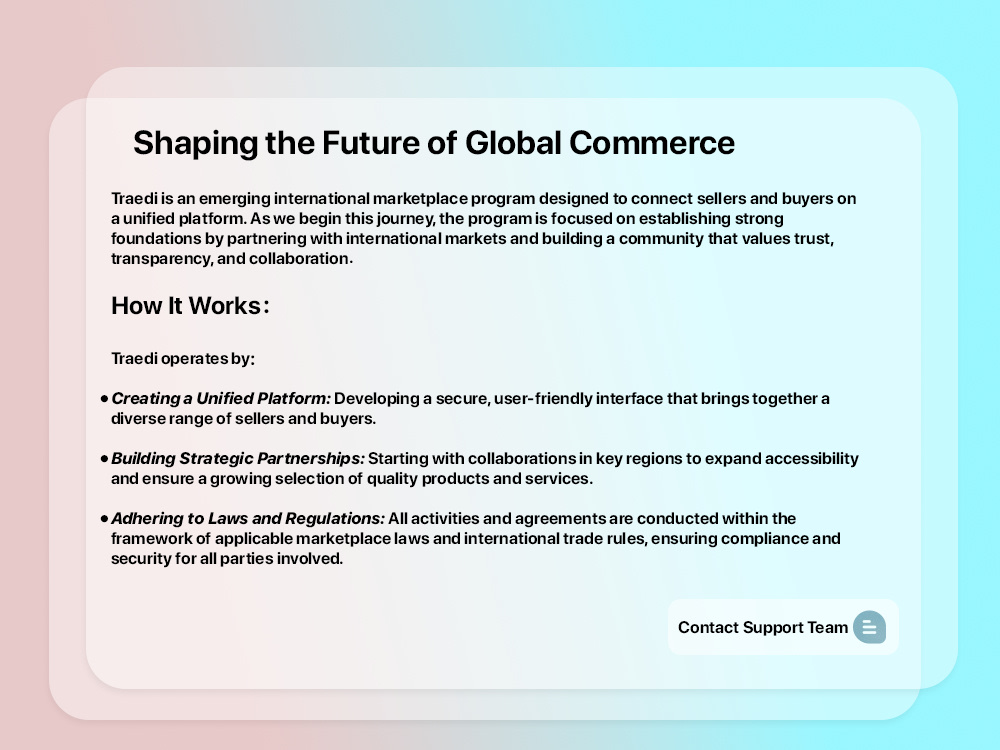 Shaping the Future of Global Commerce

Traedi is an emerging international marketplace program designed to connect sellers and buyers on a unified platform. As we begin this journey, the program is focused on establishing strong foundations by partnering with international markets and building a community that values trust, transparency, and collaboration.

How It Works:

Traedi operates by:

• Creating a Unified Platform: Developing a secure, user-friendly interface that brings together a diverse range of sellers and buyers.

• Building Strategic Partnerships: Starting with collaborations in key regions to expand accessibility and ensure a growing selection of quality products and services.

• Adhering to Laws and Regulations: All activities and agreements are conducted within the framework of applicable marketplace laws and international trade rules, ensuring compliance and security for all parties involved.

Contact Support Team